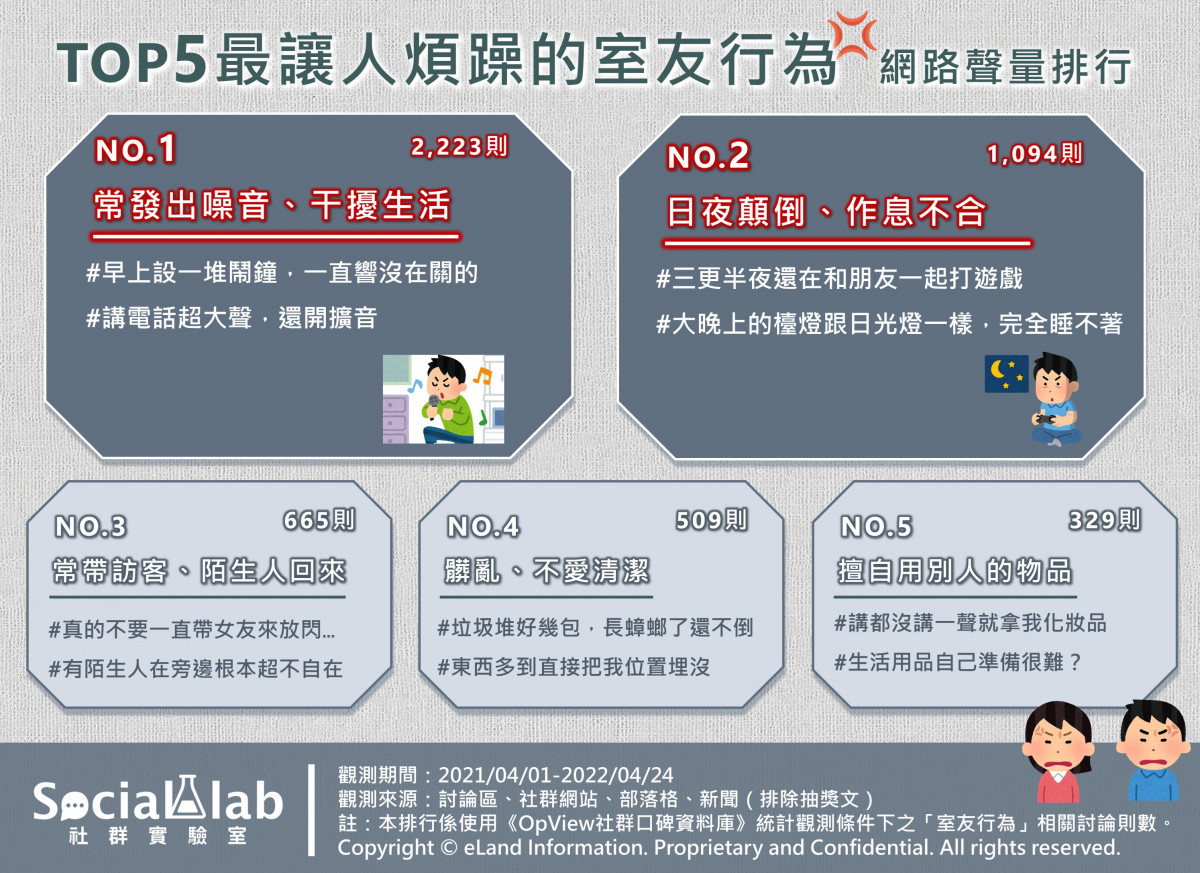 TOP5最讓人煩躁的室友行為 網路聲量排行

NO.1 2,223則
常發出噪音、干擾生活
#早上設一堆鬧鐘，一直響沒在關的
#講電話超大聲，還開擴音

NO.2 1,094則
日夜顛倒、作息不合
#三更半夜還在和朋友一起打遊戲
#大晚上的檯燈跟日光燈一樣，完全睡不著

NO.3 665則
常帶訪客、陌生人回來
#真的不要一直帶女友來放閃...
#有陌生人在旁邊根本超不自在

NO.4 509則
髒亂、不愛清潔
#垃圾堆好幾包，長蟑螂了還不倒
#東西多到直接把我位置埋沒

NO.5 329則
擅自用別人的物品
#講都沒講一聲就拿我化妝品
#生活用品自己準備很難？

Social lab
社群實驗室

觀測期間：2021/04/01-2022/04/24
觀測來源：討論區、社群網站、部落格、新聞（排除抽獎文）
註：本排行係使用《OpView社群口碑資料庫》統計觀測條件下之「室友行為」相關討論則數。
Copyright © eLand Information. Proprietary and Confidential. All rights reserved.